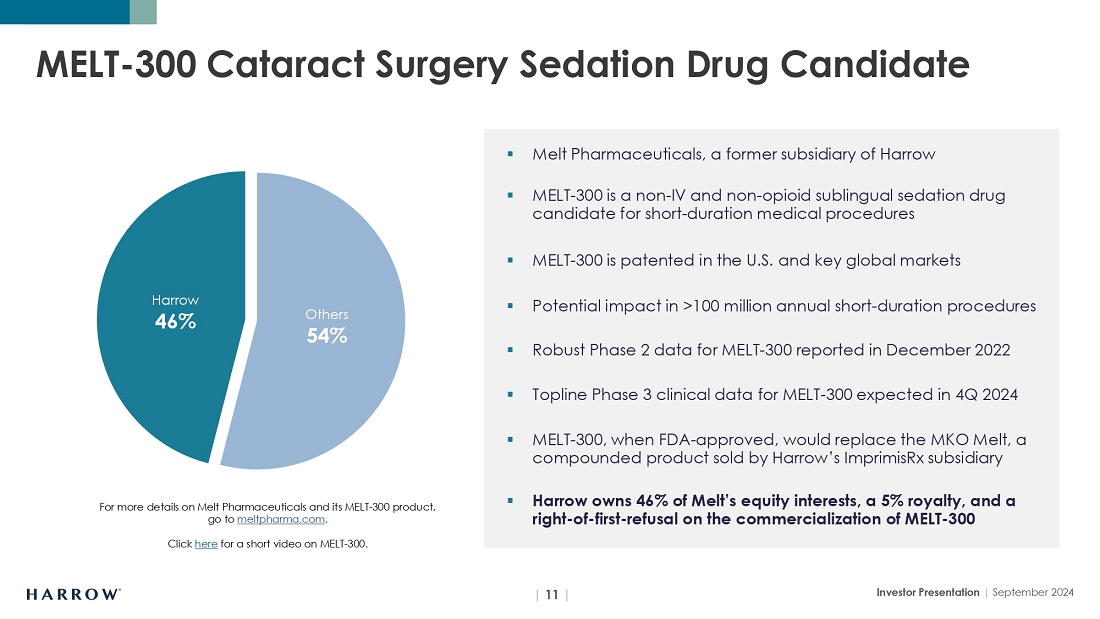 MELT-300 Cataract Surgery Sedation Drug Candidate

Harrow
46%

Others
54%

For more details on Melt Pharmaceuticals and its MELT-300 product, go to meltpharma.com.

Click here for a short video on MELT-300.

▪ Melt Pharmaceuticals, a former subsidiary of Harrow

▪ MELT-300 is a non-IV and non-opioid sublingual sedation drug candidate for short-duration medical procedures

▪ MELT-300 is patented in the U.S. and key global markets

▪ Potential impact in >100 million annual short-duration procedures

▪ Robust Phase 2 data for MELT-300 reported in December 2022

▪ Topline Phase 3 clinical data for MELT-300 expected in 4Q 2024

▪ MELT-300, when FDA-approved, would replace the MKO Melt, a compounded product sold by Harrow's ImprimisRx subsidiary

▪ Harrow owns 46% of Melt's equity interests, a 5% royalty, and a right-of-first-refusal on the commercialization of MELT-300

HARROW

| 11 |

Investor Presentation | September 2024